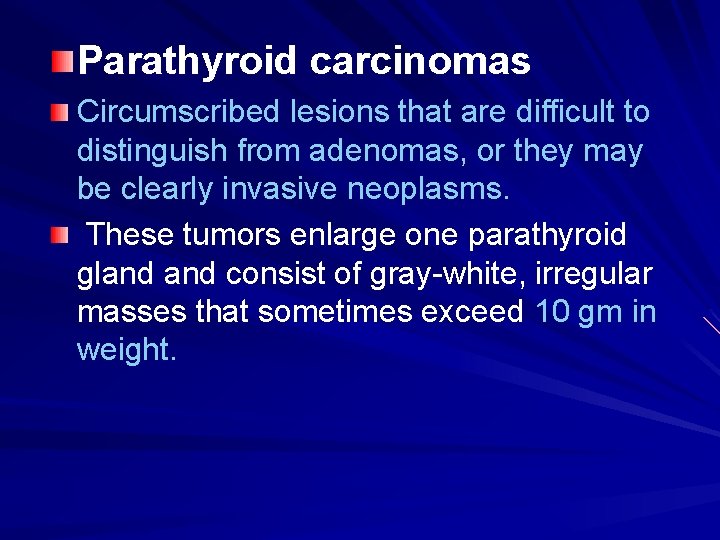 Parathyroid carcinomas

Circumscribed lesions that are difficult to distinguish from adenomas, or they may be clearly invasive neoplasms.

These tumors enlarge one parathyroid gland and consist of gray-white, irregular masses that sometimes exceed 10 gm in weight.